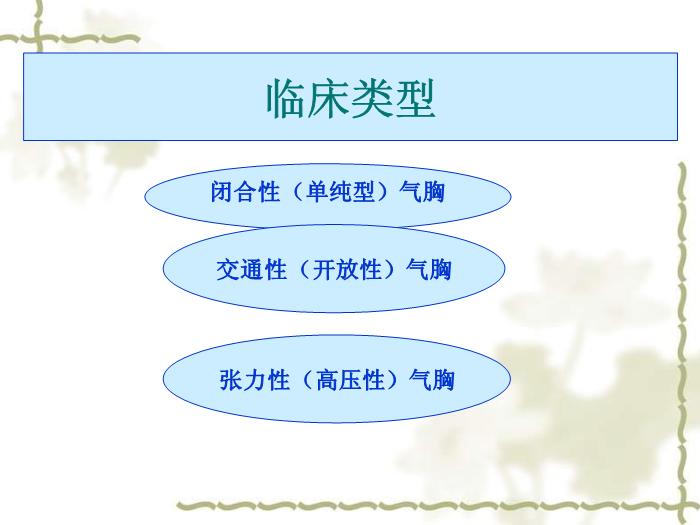 临床类型

闭合性（单纯型）气胸

交通性（开放性）气胸

张力性（高压性）气胸